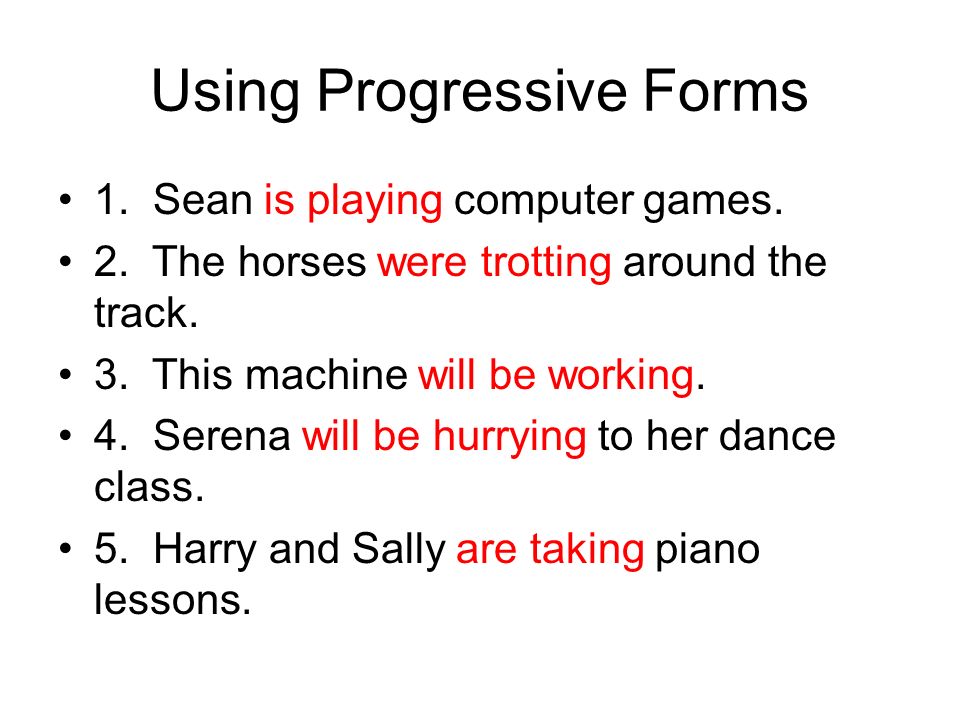 Using Progressive Forms

• 1. Sean is playing computer games.
• 2. The horses were trotting around the track.
• 3. This machine will be working.
• 4. Serena will be hurrying to her dance class.
• 5. Harry and Sally are taking piano lessons.